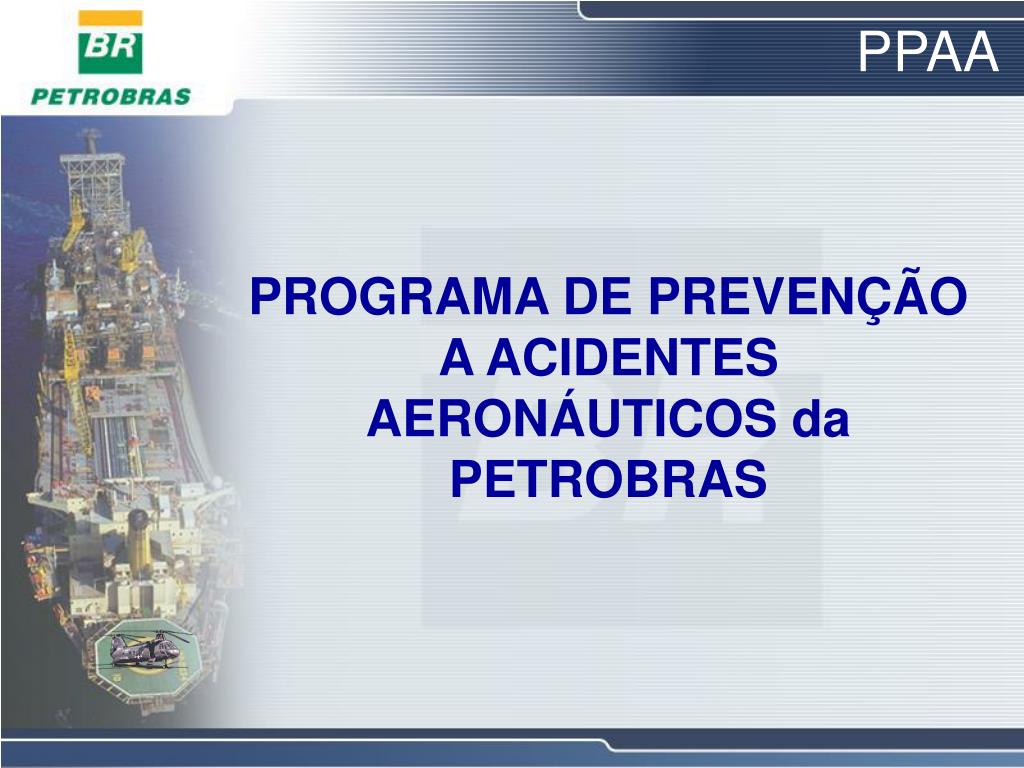 BR
PETROBRAS

PPAA

PROGRAMA DE PREVENÇÃO A ACIDENTES AERONÁUTICOS da PETROBRAS